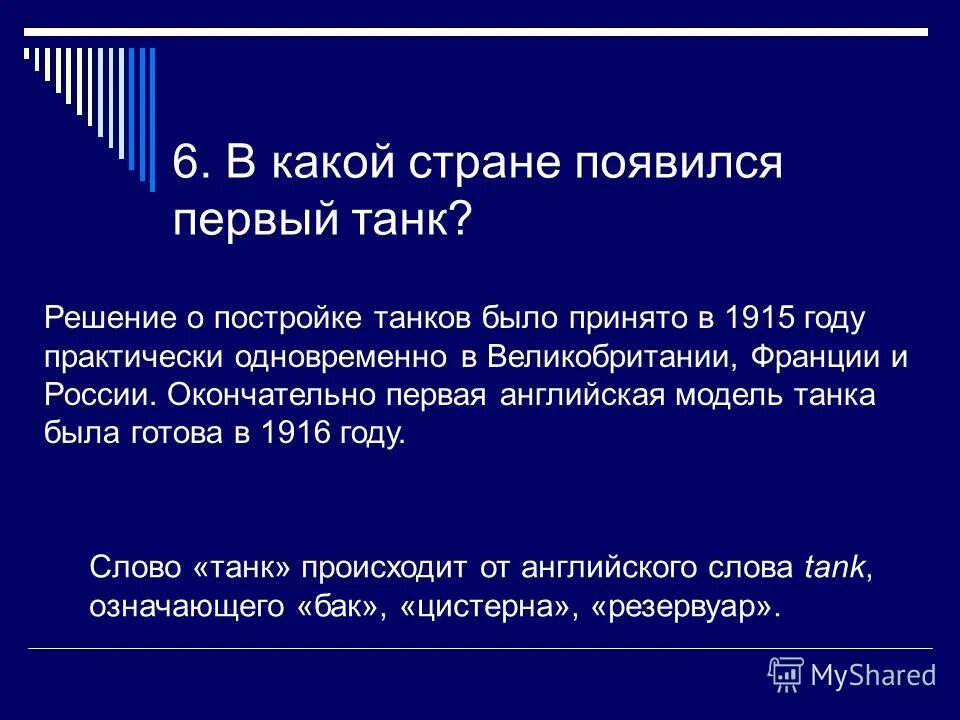 6. В какой стране появился первый танк?

Решение о постройке танков было принято в 1915 году практически одновременно в Великобритании, Франции и России. Окончательно первая английская модель танка была готова в 1916 году.

Слово «танк» происходит от английского слова tank, означающего «бак», «цистерна», «резервуар».

MyShared